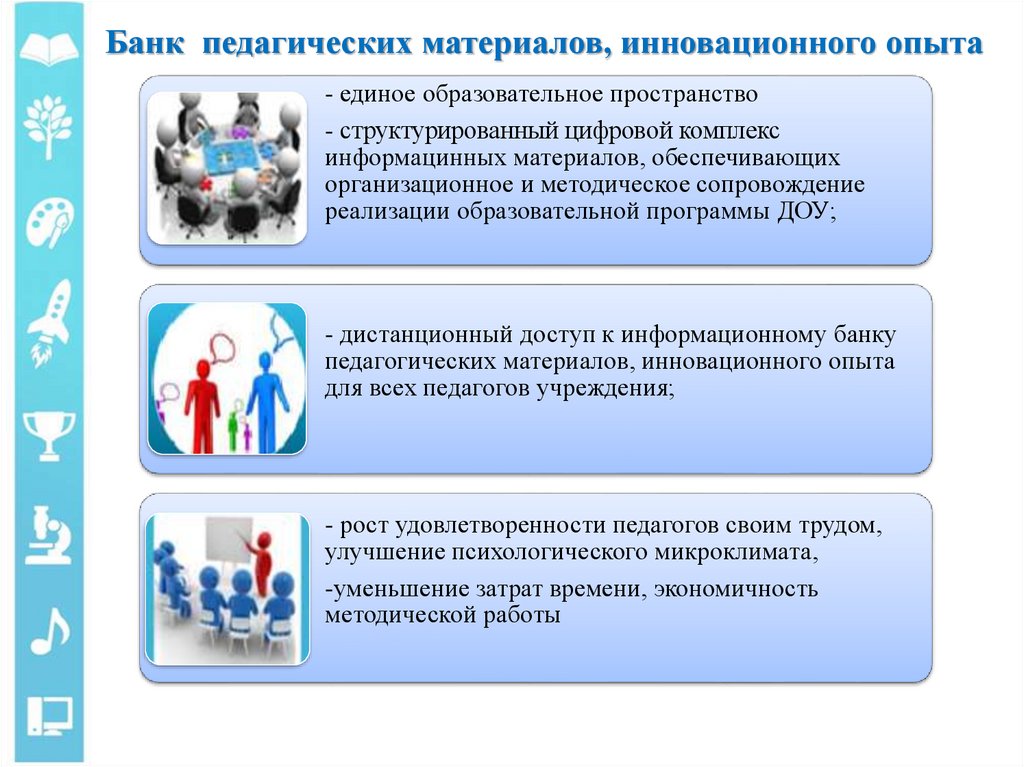 Банк педагических материалов, инновационного опыта

- единое образовательное пространство

- структурированный цифровой комплекс информацинных материалов, обеспечивающих организационное и методическое сопровождение реализации образовательной программы ДОУ;

- дистанционный доступ к информационному банку педагогических материалов, инновационного опыта для всех педагогов учреждения;

- рост удовлетворенности педагогов своим трудом, улучшение психологического микроклимата,

-уменьшение затрат времени, экономичность методической работы